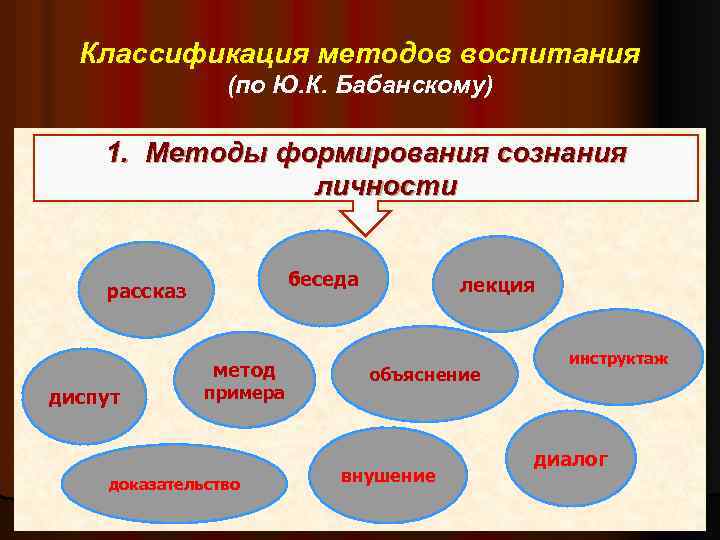 Классификация методов воспитания
(по Ю.К. Бабанскому)

1. Методы формирования сознания личности

рассказ

беседа

лекция

диспут

метод примера

объяснение

инструктаж

доказательство

внушение

диалог